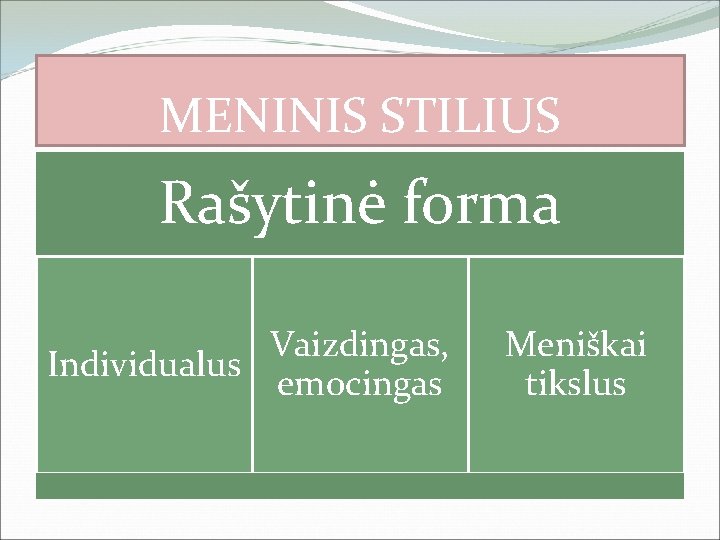 MENINIS STILIUS

Rašytinė forma

Individualus

Vaizdingas, emocingas

Meniškai tikslus